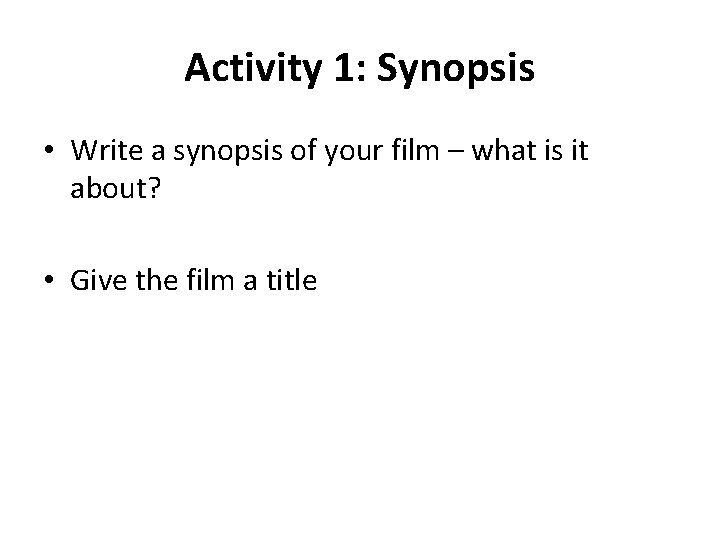 Activity 1: Synopsis

• Write a synopsis of your film – what is it about?

• Give the film a title